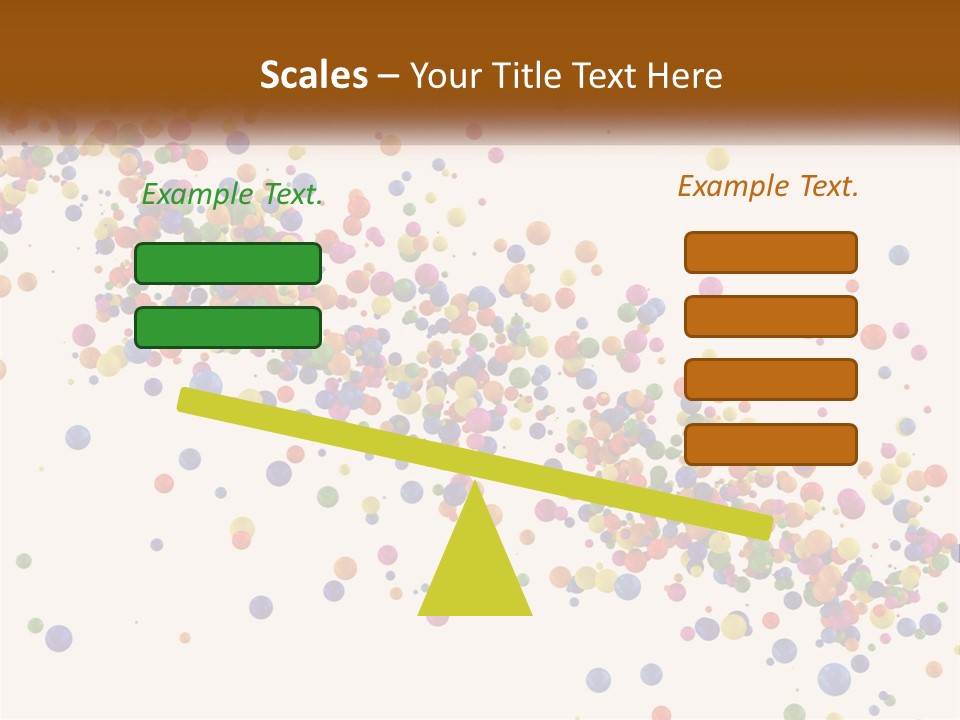 Scales – Your Title Text Here

Example Text.

Example Text.